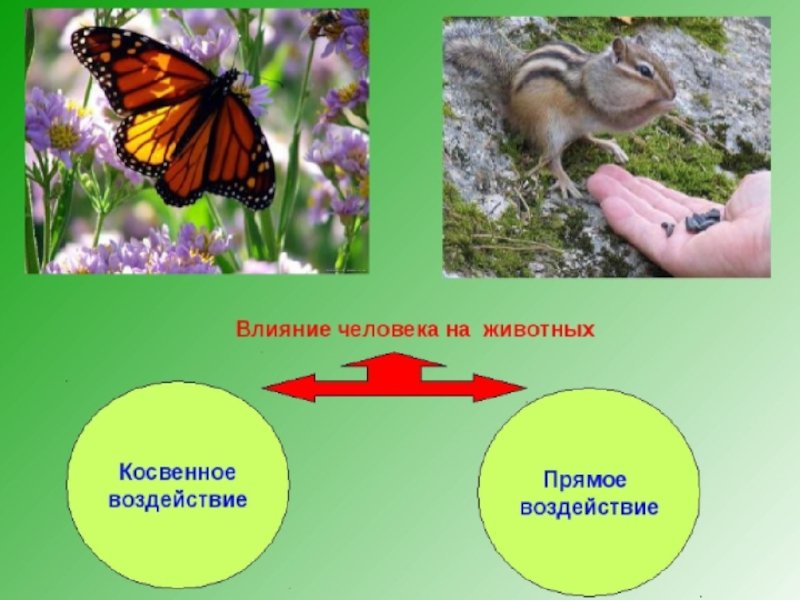 Влияние человека на животных

Косвенное воздействие

Прямое воздействие